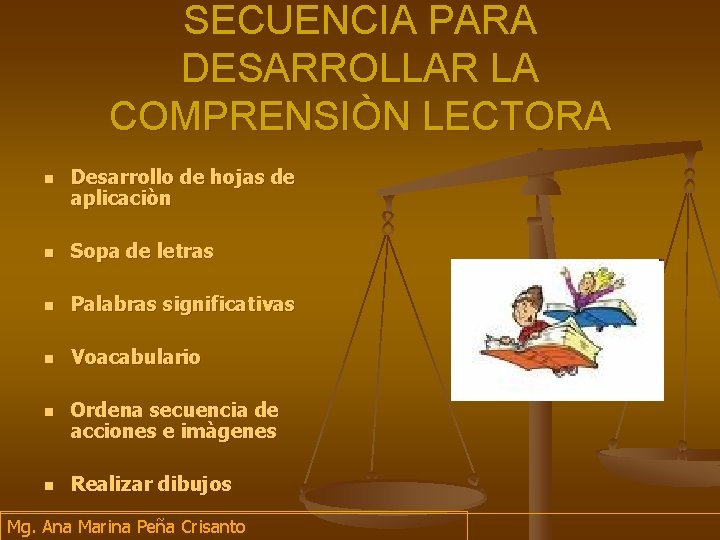 SECUENCIA PARA DESARROLLAR LA COMPRENSIÒN LECTORA

- Desarrollo de hojas de aplicaciòn
- Sopa de letras
- Palabras significativas
- Voacabulario
- Ordena secuencia de acciones e imàgenes
- Realizar dibujos

Mg. Ana Marina Peña Crisanto